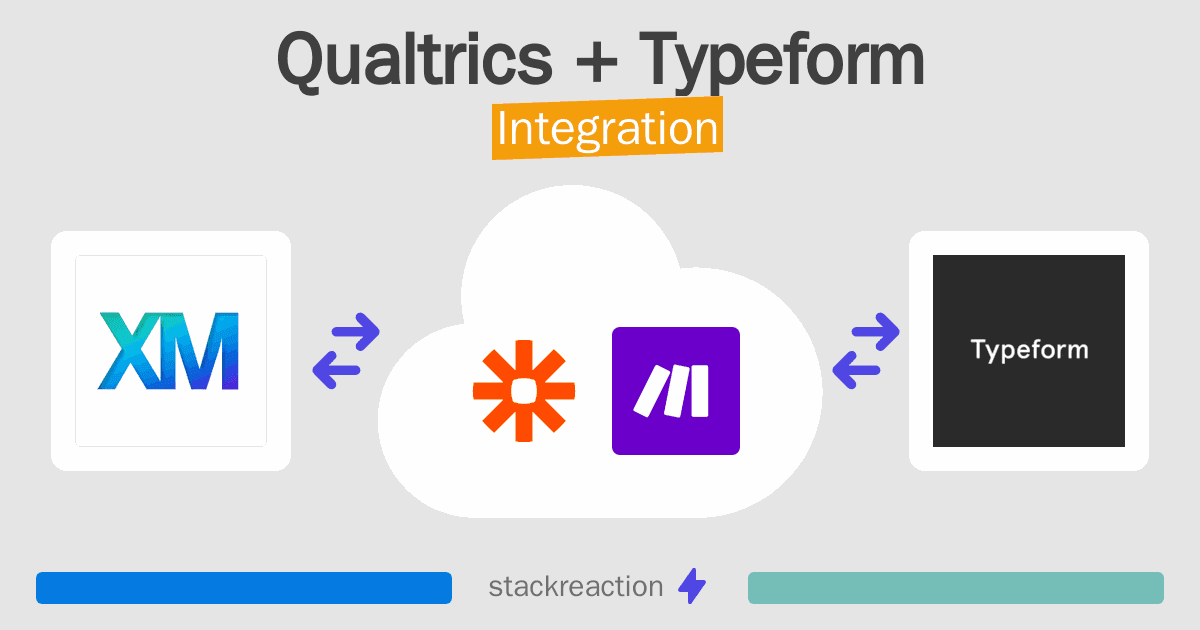 Qualtrics + Typeform
Integration

XM

Typeform

stackreaction